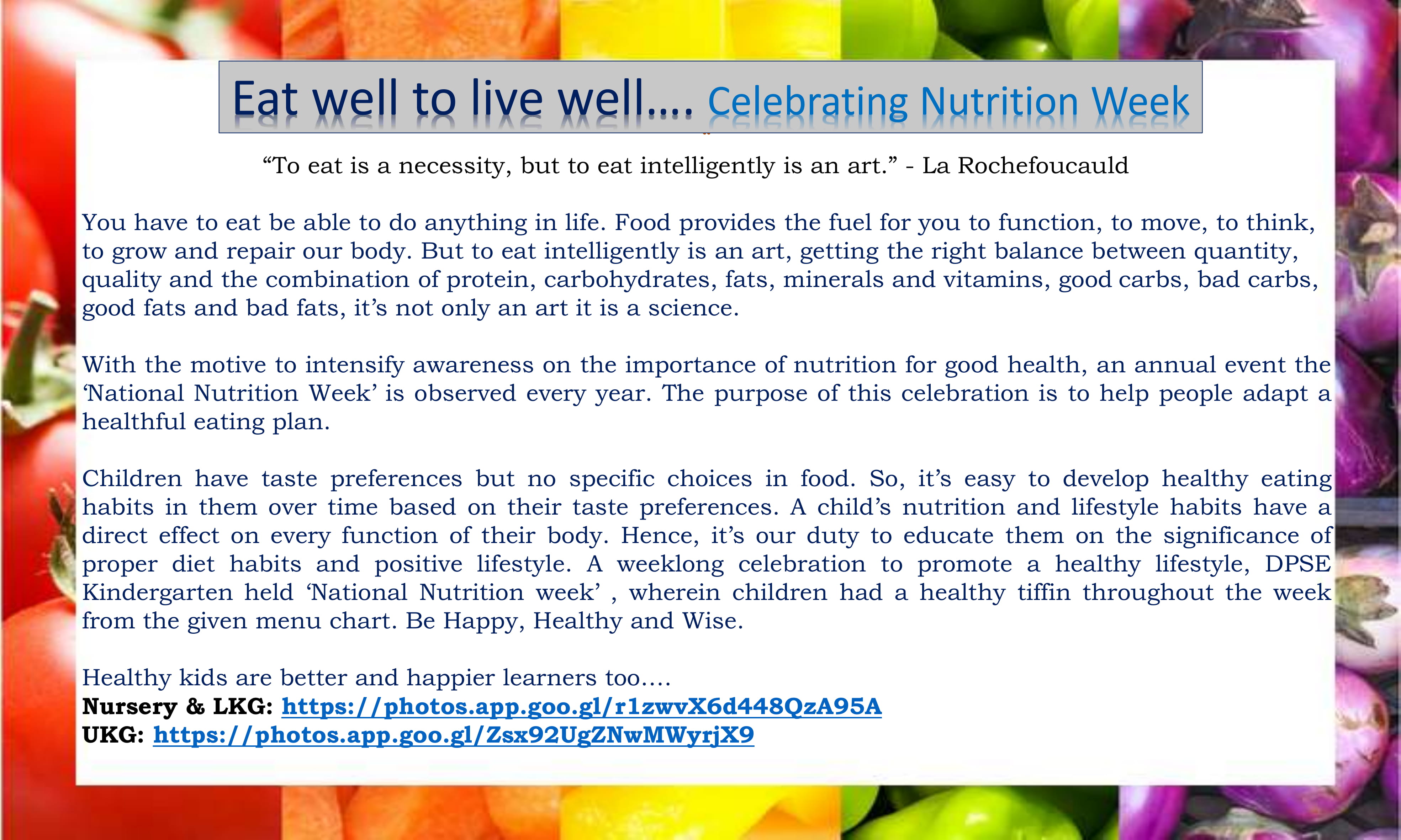 Eat well to live well…. Celebrating Nutrition Week

“To eat is a necessity, but to eat intelligently is an art.” - La Rochefoucauld

You have to eat be able to do anything in life. Food provides the fuel for you to function, to move, to think, to grow and repair our body. But to eat intelligently is an art, getting the right balance between quantity, quality and the combination of protein, carbohydrates, fats, minerals and vitamins, good carbs, bad carbs, good fats and bad fats, it’s not only an art it is a science.

With the motive to intensify awareness on the importance of nutrition for good health, an annual event the ‘National Nutrition Week’ is observed every year. The purpose of this celebration is to help people adapt a healthful eating plan.

Children have taste preferences but no specific choices in food. So, it’s easy to develop healthy eating habits in them over time based on their taste preferences. A child’s nutrition and lifestyle habits have a direct effect on every function of their body. Hence, it’s our duty to educate them on the significance of proper diet habits and positive lifestyle. A weeklong celebration to promote a healthy lifestyle, DPSE Kindergarten held ‘National Nutrition week’ , wherein children had a healthy tiffin throughout the week from the given menu chart. Be Happy, Healthy and Wise.

Healthy kids are better and happier learners too….
Nursery & LKG: https://photos.app.goo.gl/r1zwvX6d448QzA95A
UKG: https://photos.app.goo.gl/Zsx92UgZNwMWyrjX9